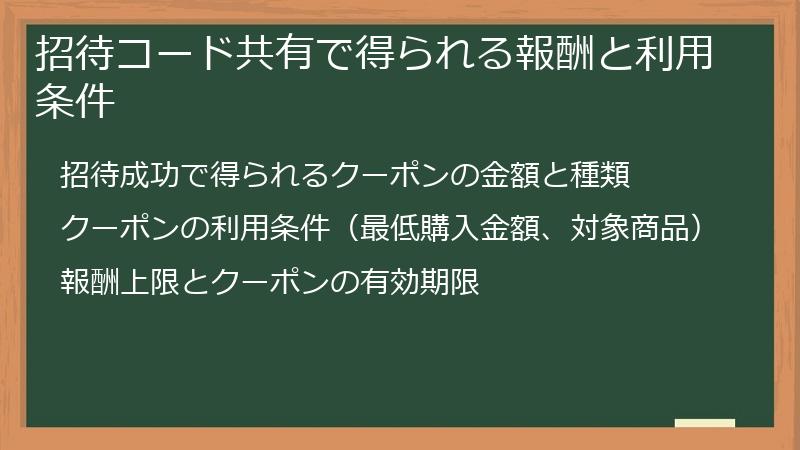 招待コード共有で得られる報酬と利用条件

招待成功で得られるクーポンの金額と種類

クーポンの利用条件（最低購入金額、対象商品）

報酬上限とクーポンの有効期限